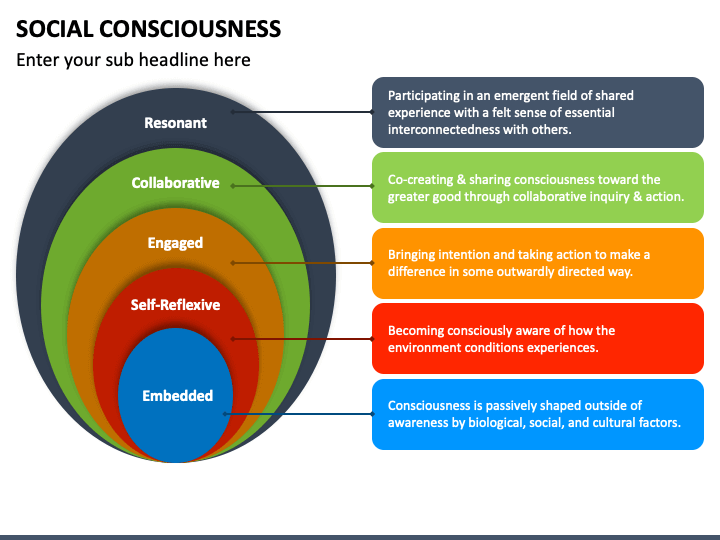 SOCIAL CONSCIOUSNESS

Enter your sub headline here

Resonant

Collaborative

Engaged

Self-Reflexive

Embedded

Participating in an emergent field of shared experience with a felt sense of essential interconnectedness with others.

Co-creating & sharing consciousness toward the greater good through collaborative inquiry & action.

Bringing intention and taking action to make a difference in some outwardly directed way.

Becoming consciously aware of how the environment conditions experiences.

Consciousness is passively shaped outside of awareness by biological, social, and cultural factors.